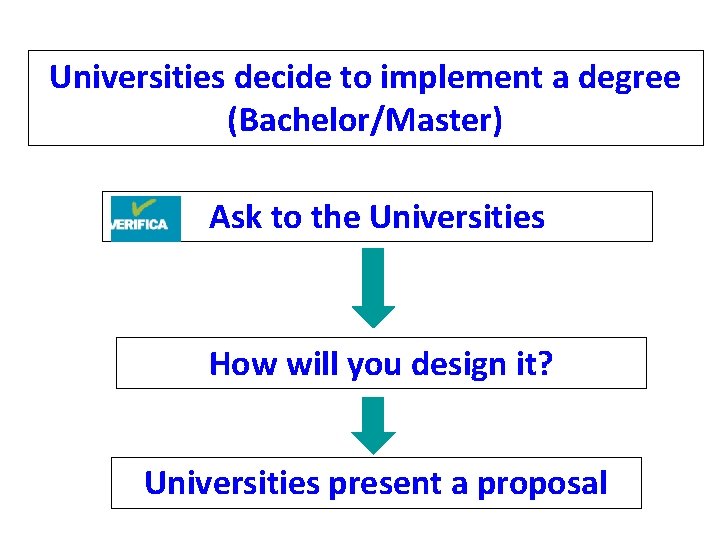 Universities decide to implement a degree (Bachelor/Master)

VERIFICA Ask to the Universities

How will you design it?

Universities present a proposal